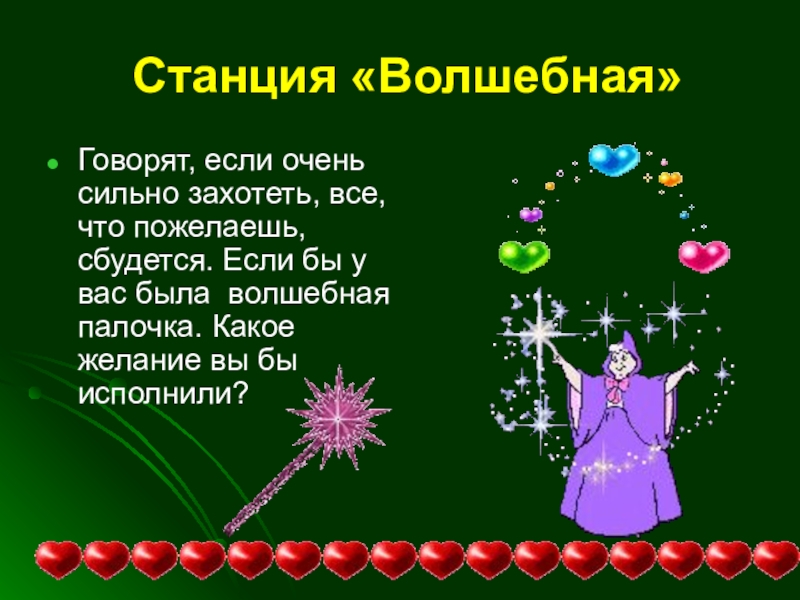 Станция «Волшебная»

Говорят, если очень сильно захотеть, все, что пожелаешь, сбудется. Если бы у вас была волшебная палочка. Какое желание вы бы исполнили?